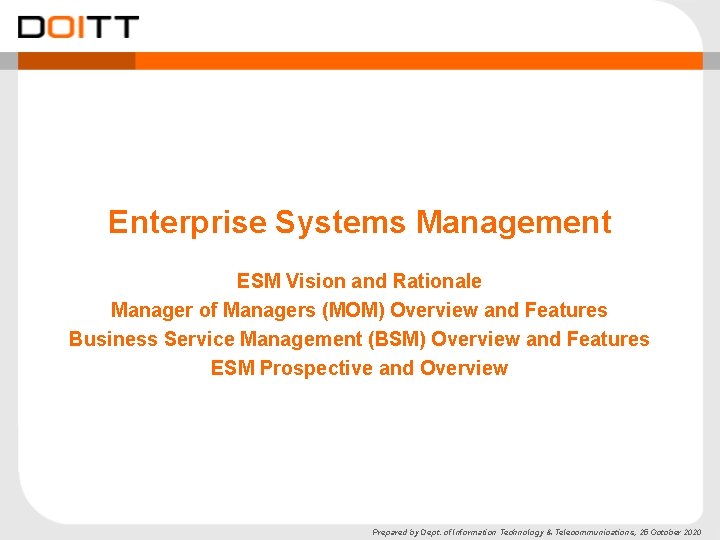 DOITT

Enterprise Systems Management

ESM Vision and Rationale
Manager of Managers (MOM) Overview and Features
Business Service Management (BSM) Overview and Features
ESM Prospective and Overview

Prepared by Dept. of Information Technology & Telecommunications, 26 October 2020